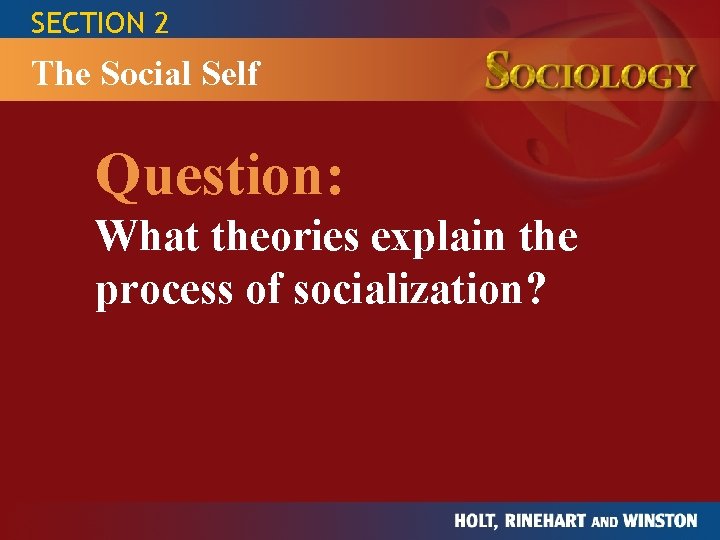 SECTION 2

The Social Self

SOCIOLOGY

Question:

What theories explain the process of socialization?

HOLT, RINEHART AND WINSTON